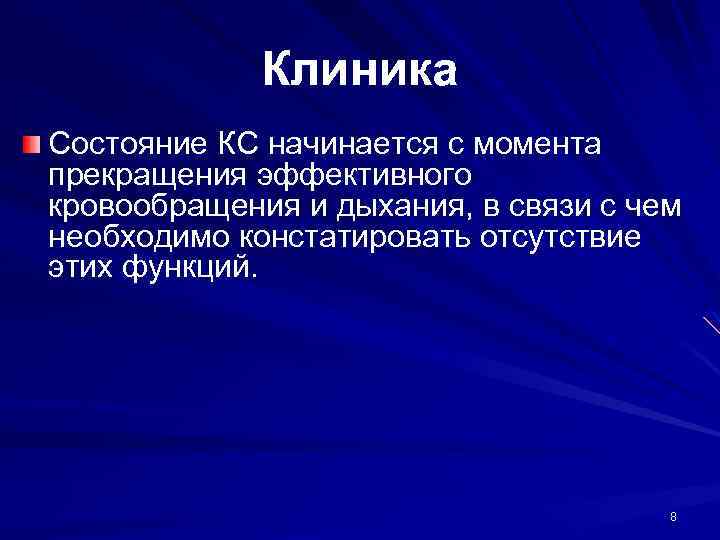 Клиника

Состояние КС начинается с момента прекращения эффективного кровообращения и дыхания, в связи с чем необходимо констатировать отсутствие этих функций.

8